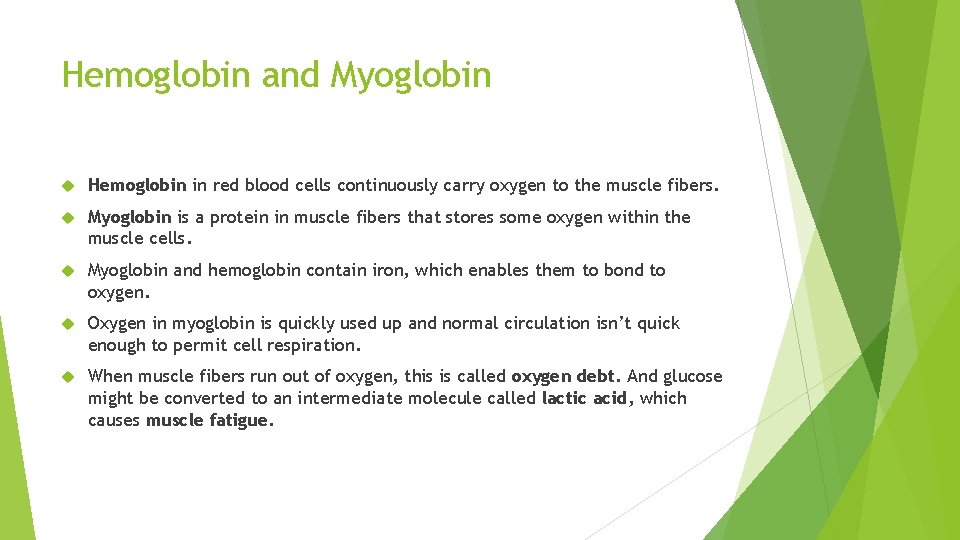 Hemoglobin and Myoglobin

Hemoglobin in red blood cells continuously carry oxygen to the muscle fibers.

Myoglobin is a protein in muscle fibers that stores some oxygen within the muscle cells.

Myoglobin and hemoglobin contain iron, which enables them to bond to oxygen.

Oxygen in myoglobin is quickly used up and normal circulation isn't quick enough to permit cell respiration.

When muscle fibers run out of oxygen, this is called oxygen debt. And glucose might be converted to an intermediate molecule called lactic acid, which causes muscle fatigue.